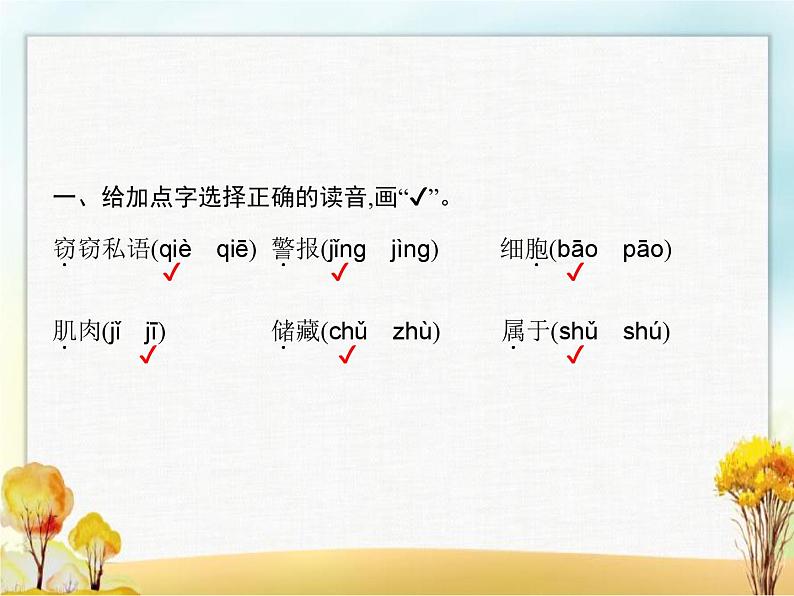 一、给加点字选择正确的读音,画“✓”。

窃窃私语(qiè ✓ qiē) 警报(jǐng ✓ jìng) 细胞(bāo ✓ pāo)

肌肉(jǐ jī ✓) 储藏(chǔ ✓ zhù) 属于(shǔ ✓ shú)